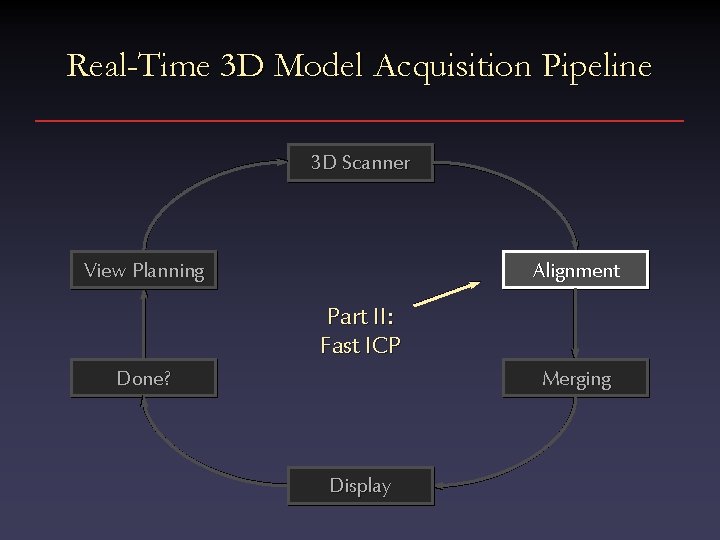 Real-Time 3D Model Acquisition Pipeline

3D Scanner

View Planning

Alignment

Part II:
Fast ICP

Done?

Merging

Display